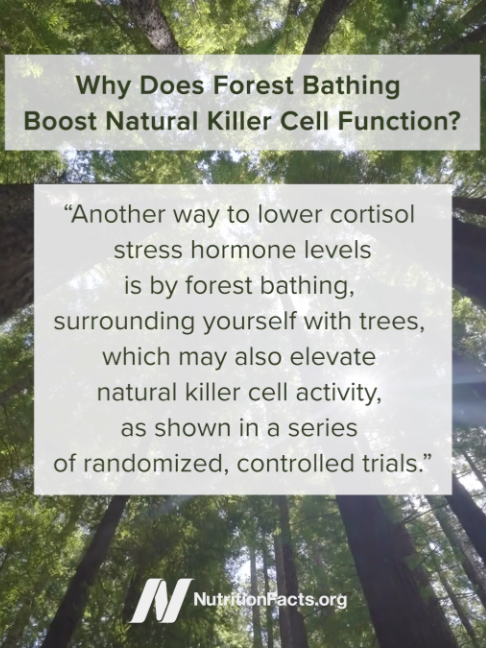 Why Does Forest Bathing Boost Natural Killer Cell Function?

“Another way to lower cortisol stress hormone levels is by forest bathing, surrounding yourself with trees, which may also elevate natural killer cell activity, as shown in a series of randomized, controlled trials.”

NutritionFacts.org